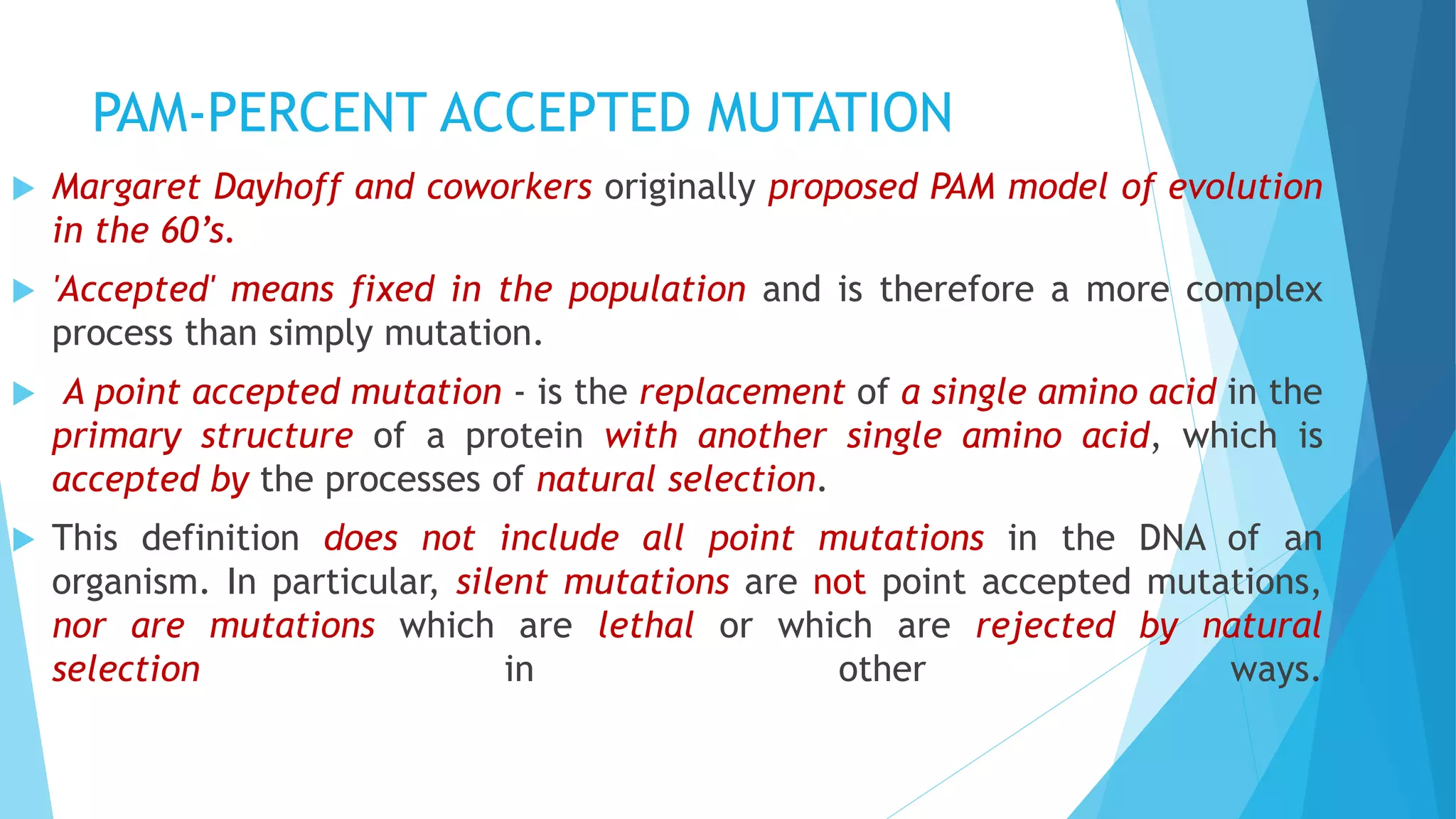 PAM-PERCENT ACCEPTED MUTATION

Margaret Dayhoff and coworkers originally proposed PAM model of evolution in the 60's.

'Accepted' means fixed in the population and is therefore a more complex process than simply mutation.

A point accepted mutation - is the replacement of a single amino acid in the primary structure of a protein with another single amino acid, which is accepted by the processes of natural selection.

This definition does not include all point mutations in the DNA of an organism. In particular, silent mutations are not point accepted mutations, nor are mutations which are lethal or which are rejected by natural selection in other ways.